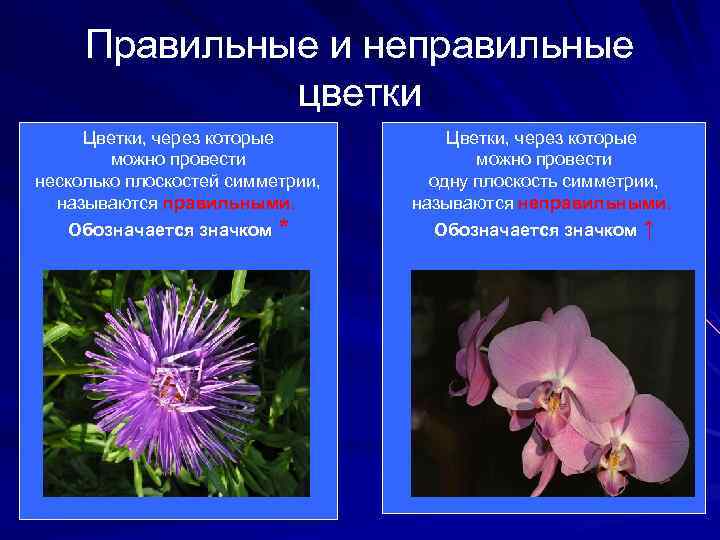 Правильные и неправильные цветки

Цветки, через которые можно провести несколько плоскостей симметрии, называются правильными.
Обозначается значком *

Цветки, через которые можно провести одну плоскость симметрии, называются неправильными.
Обозначается значком ↑